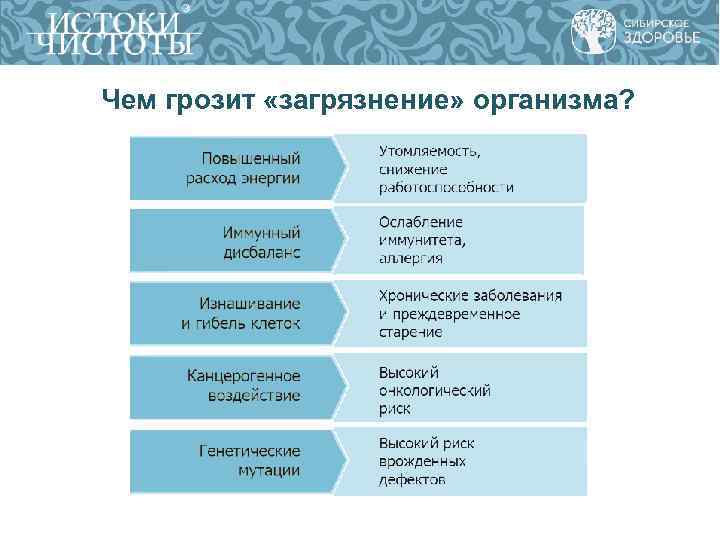 ИСТОКИ ЧИСТОТЫ®

СИБИРСКОЕ ЗДОРОВЬЕ

Чем грозит «загрязнение» организма?

| | |
|---|---|
| Повышенный расход энергии | Утомляемость, снижение работоспособности |
| Иммунный дисбаланс | Ослабление иммунитета, аллергия |
| Изнашивание и гибель клеток | Хронические заболевания и преждевременное старение |
| Канцерогенное воздействие | Высокий онкологический риск |
| Генетические мутации | Высокий риск врожденных дефектов |